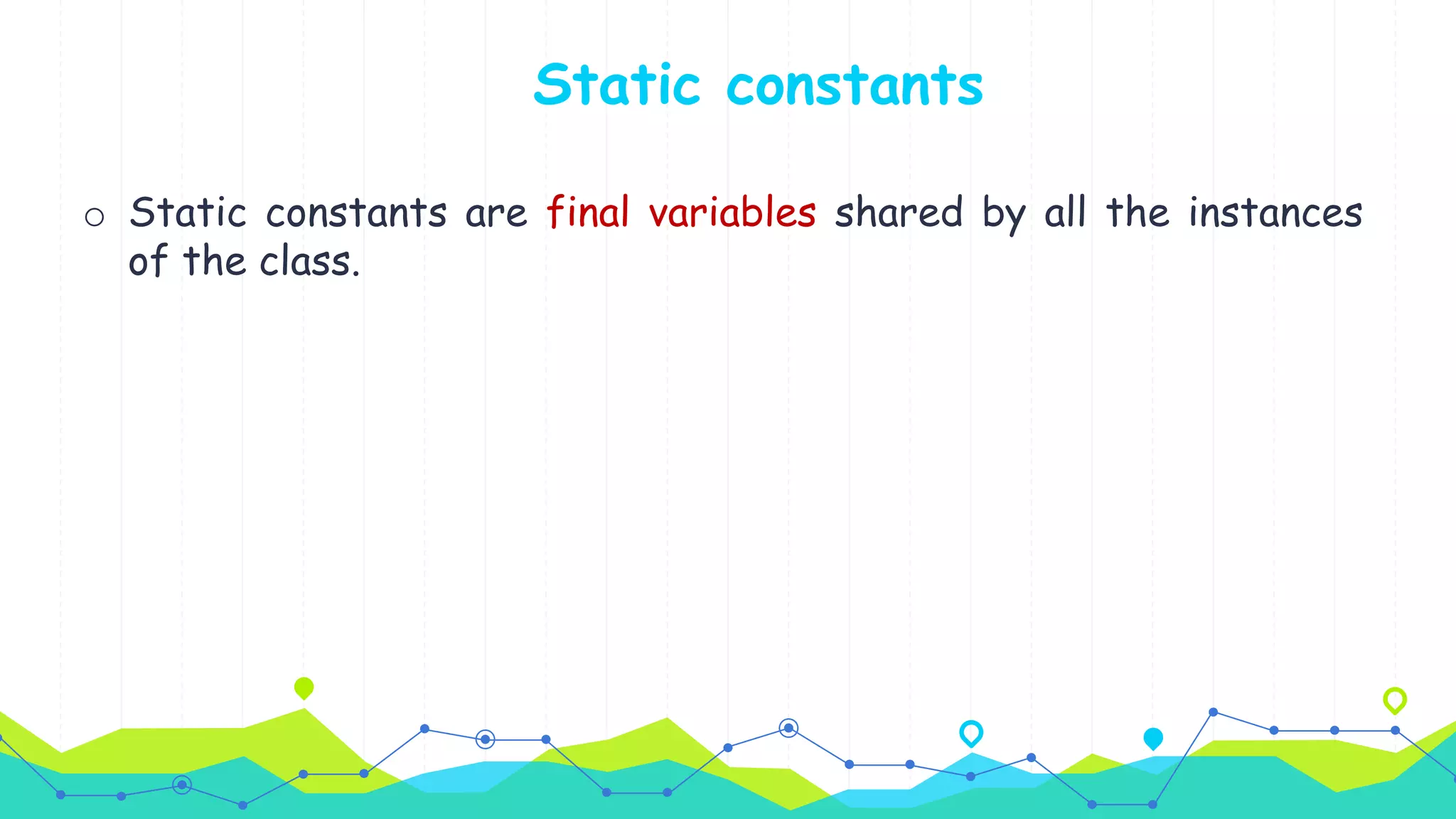 Static constants

○ Static constants are final variables shared by all the instances of the class.